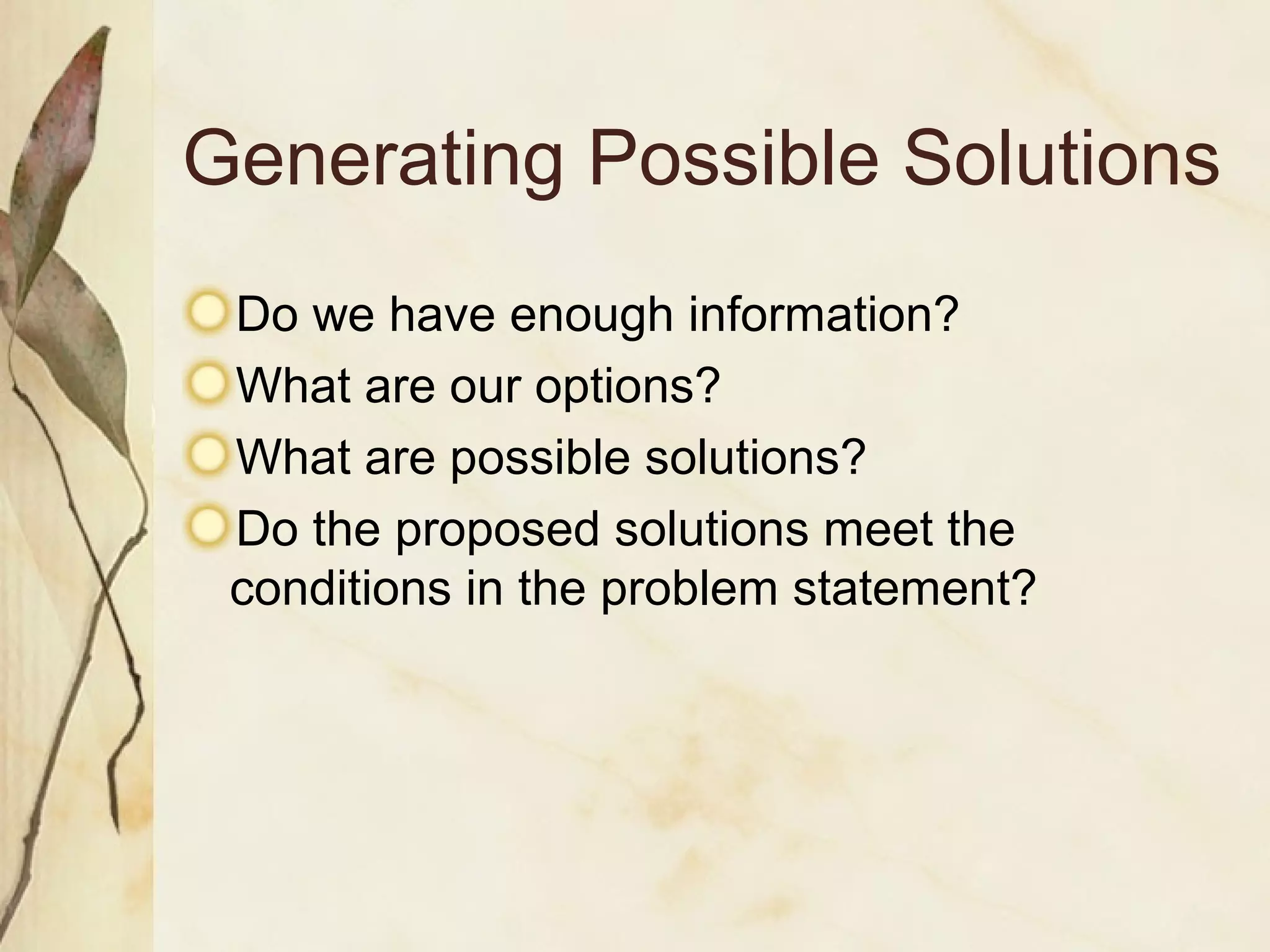 Generating Possible Solutions

Do we have enough information?

What are our options?

What are possible solutions?

Do the proposed solutions meet the conditions in the problem statement?